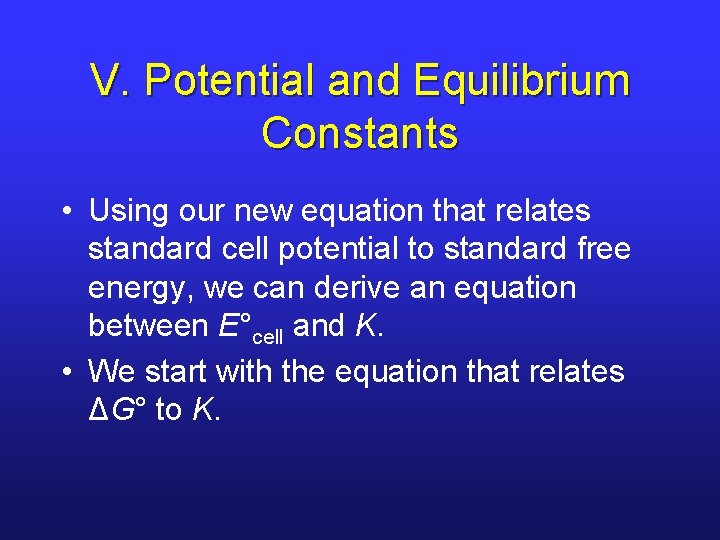 V. Potential and Equilibrium Constants

• Using our new equation that relates standard cell potential to standard free energy, we can derive an equation between $E°_{cell}$ and $K$.

• We start with the equation that relates $\Delta G°$ to $K$.